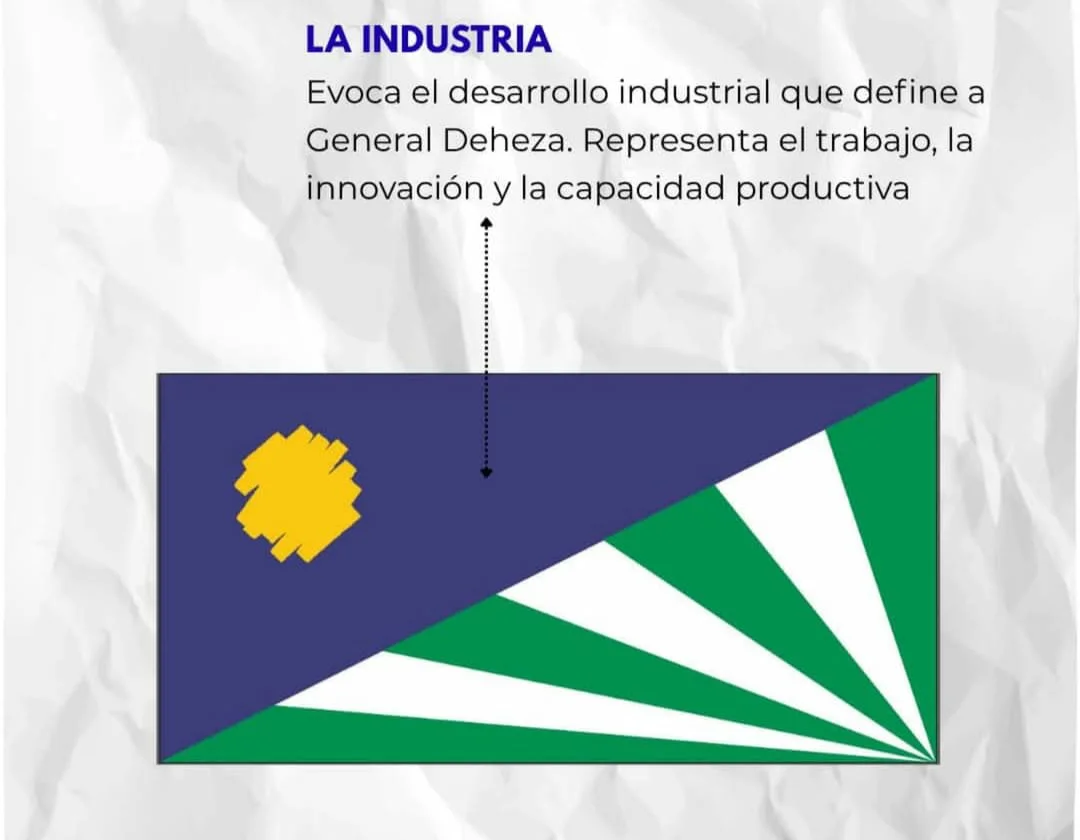 LA INDUSTRIA

Evoca el desarrollo industrial que define a General Deheza. Representa el trabajo, la innovación y la capacidad productiva